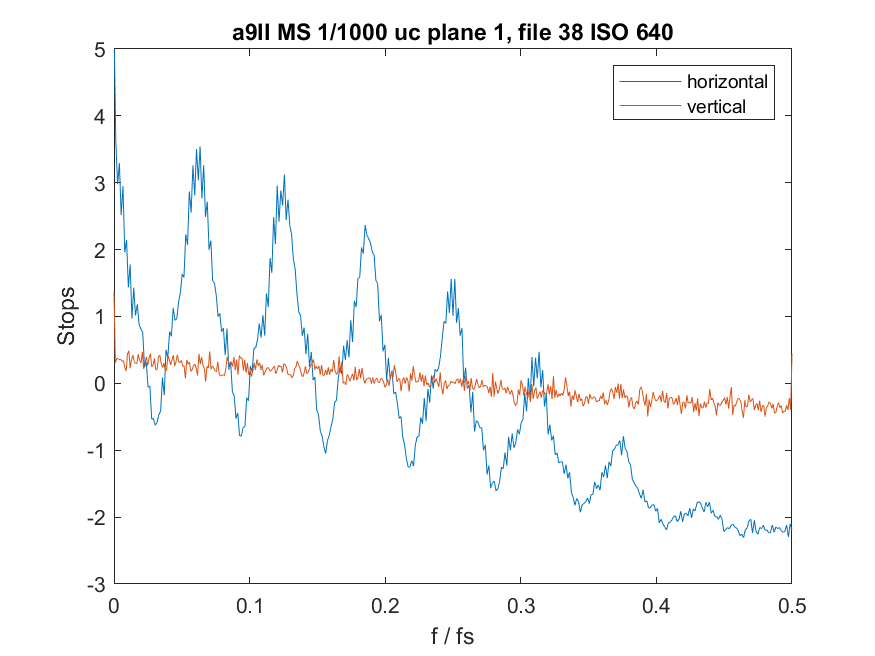 a9II MS 1/1000 uc plane 1, file 38 ISO 640

horizontal
vertical

Stops

5
4
3
2
1
0
-1
-2
-3

0
0.1
0.2
0.3
0.4
0.5

f / fs